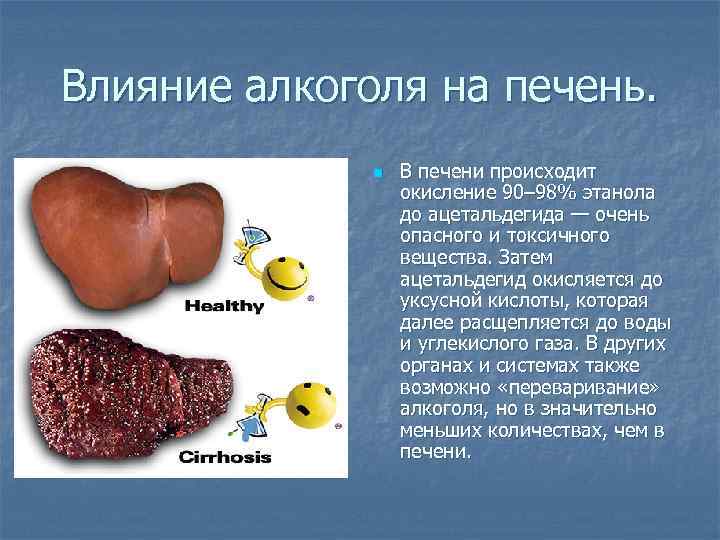 Влияние алкоголя на печень.

Healthy

Cirrhosis

В печени происходит окисление 90–98% этанола до ацетальдегида — очень опасного и токсичного вещества. Затем ацетальдегид окисляется до уксусной кислоты, которая далее расщепляется до воды и углекислого газа. В других органах и системах также возможно «переваривание» алкоголя, но в значительно меньших количествах, чем в печени.